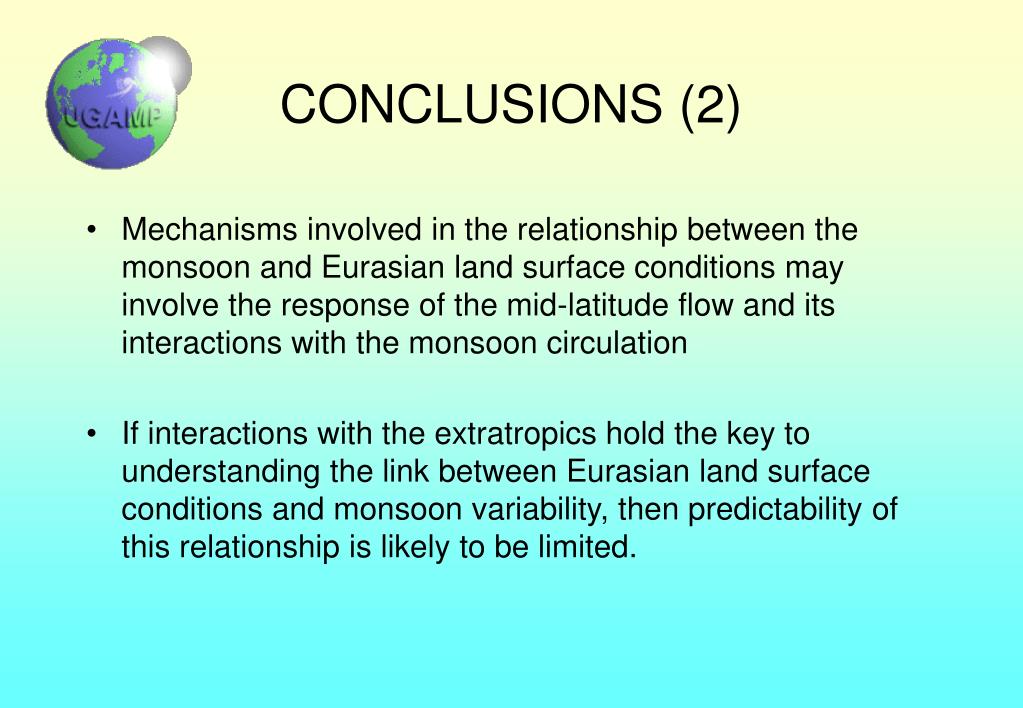 UGAMP

CONCLUSIONS (2)

• Mechanisms involved in the relationship between the monsoon and Eurasian land surface conditions may involve the response of the mid-latitude flow and its interactions with the monsoon circulation

• If interactions with the extratropics hold the key to understanding the link between Eurasian land surface conditions and monsoon variability, then predictability of this relationship is likely to be limited.